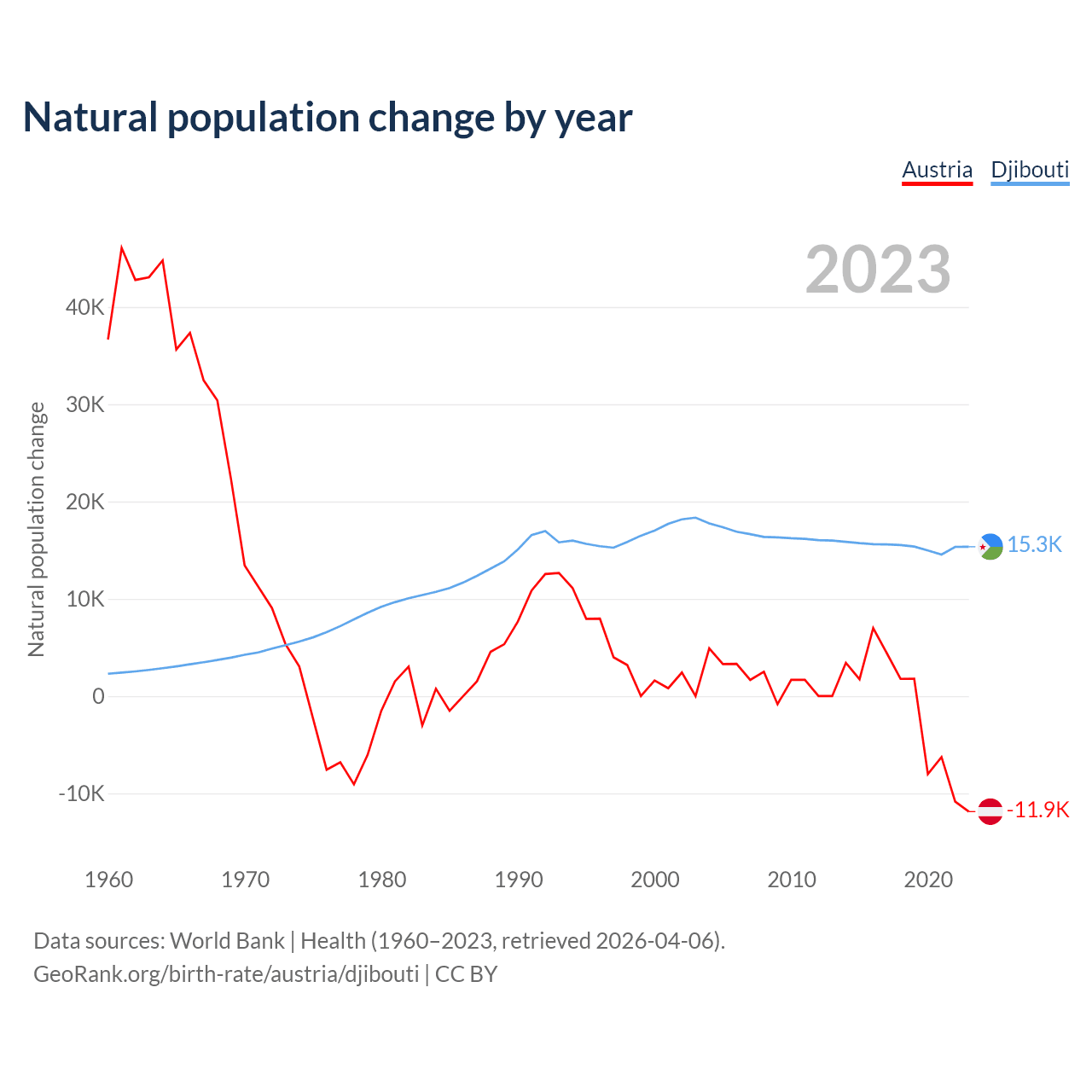 Natural population change by year

Austria Djibouti

2023

Natural population change

40K
30K
20K
10K
0
-10K

15.3K
-11.9K

1960 1970 1980 1990 2000 2010 2020

Data sources: World Bank | Health (1960–2023, retrieved 2026-04-06).
GeoRank.org/birth-rate/austria/djibouti | CC BY